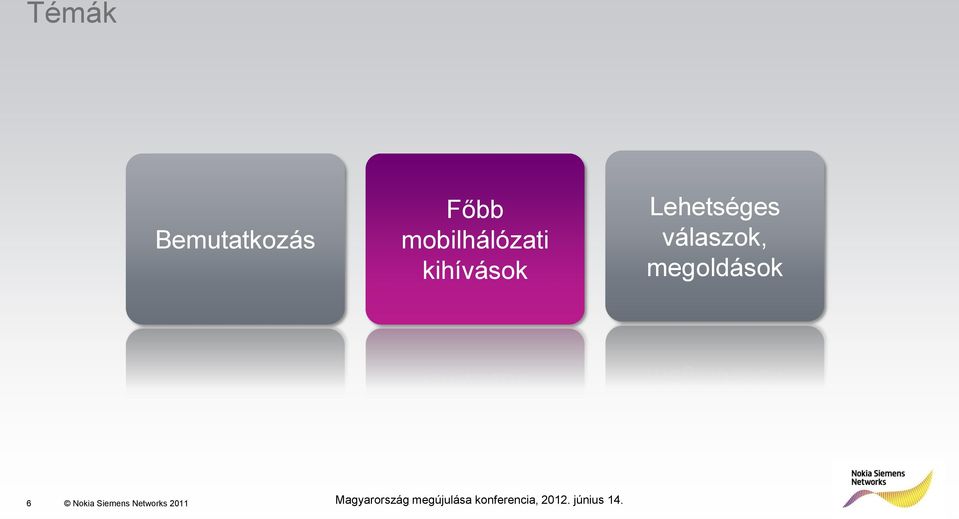 Témák

Bemutatkozás

Főbb mobilhálózati kihívások

Lehetséges válaszok, megoldások

6 © Nokia Siemens Networks 2011

Magyarország megújulása konferencia, 2012. június 14.

Nokia Siemens Networks